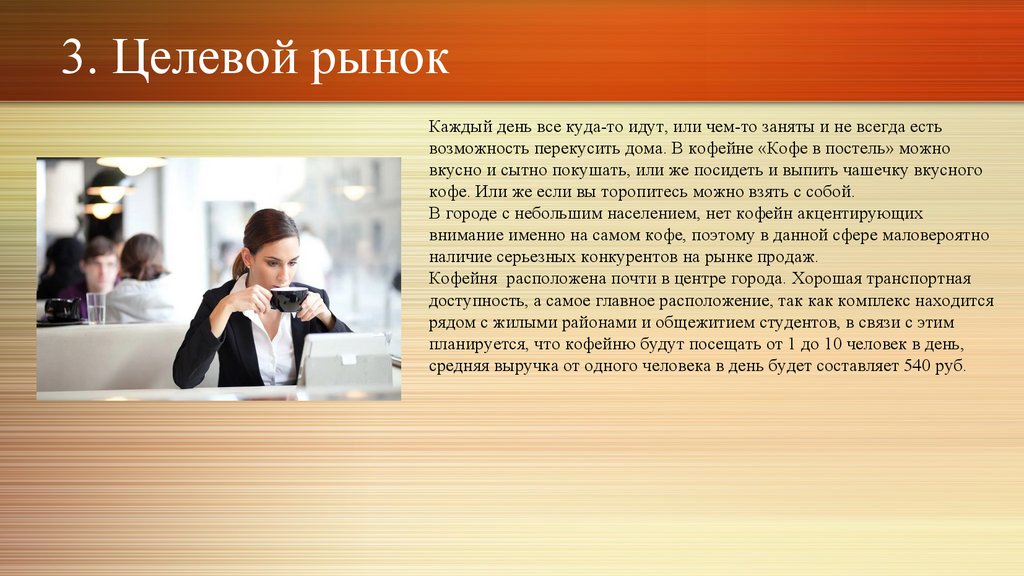 3. Целевой рынок

Каждый день все куда-то идут, или чем-то заняты и не всегда есть возможность перекусить дома. В кофейне «Кофе в постель» можно вкусно и сытно покушать, или же посидеть и выпить чашечку вкусного кофе. Или же если вы торопитесь можно взять с собой.
В городе с небольшим населением, нет кофейн акцентирующих внимание именно на самом кофе, поэтому в данной сфере маловероятно наличие серьезных конкурентов на рынке продаж.
Кофейня расположена почти в центре города. Хорошая транспортная доступность, а самое главное расположение, так как комплекс находится рядом с жилыми районами и общежитием студентов, в связи с этим планируется, что кофейню будут посещать от 1 до 10 человек в день, средняя выручка от одного человека в день будет составляет 540 руб.